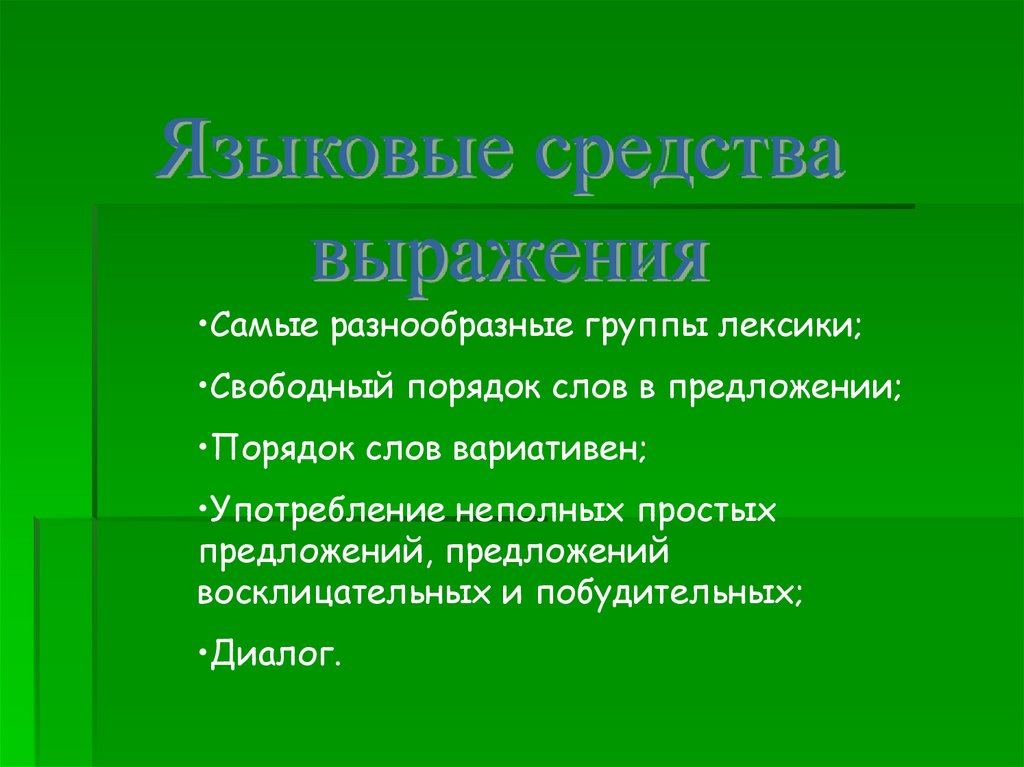 Языковые средства выражения

•Самые разнообразные группы лексики;

•Свободный порядок слов в предложении;

•Порядок слов вариативен;

•Употребление неполных простых предложений, предложений восклицательных и побудительных;

•Диалог.